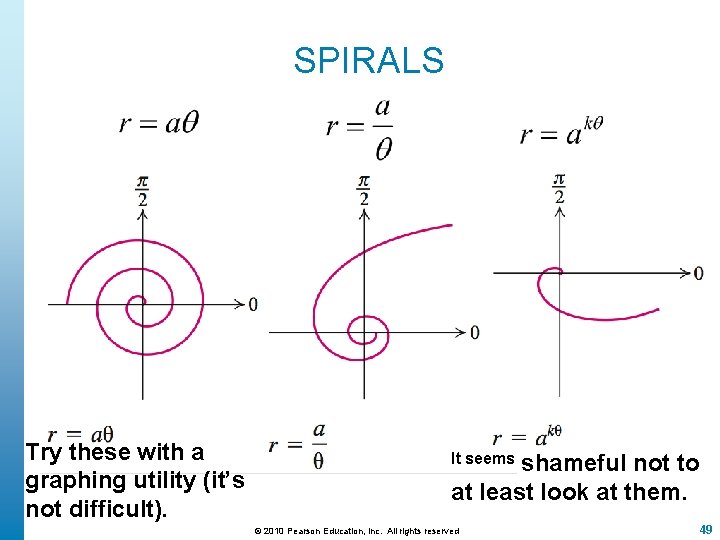 SPIRALS

$r = a\theta$

$r = \frac{a}{\theta}$

$r = a^{k\theta}$

$\frac{\pi}{2}$

0

$\frac{\pi}{2}$

0

$\frac{\pi}{2}$

0

$r = a\theta$

$r = \frac{a}{\theta}$

$r = a^{k\theta}$

Try these with a graphing utility (it's not difficult).

It seems shameful not to at least look at them.

© 2010 Pearson Education, Inc. All rights reserved

49